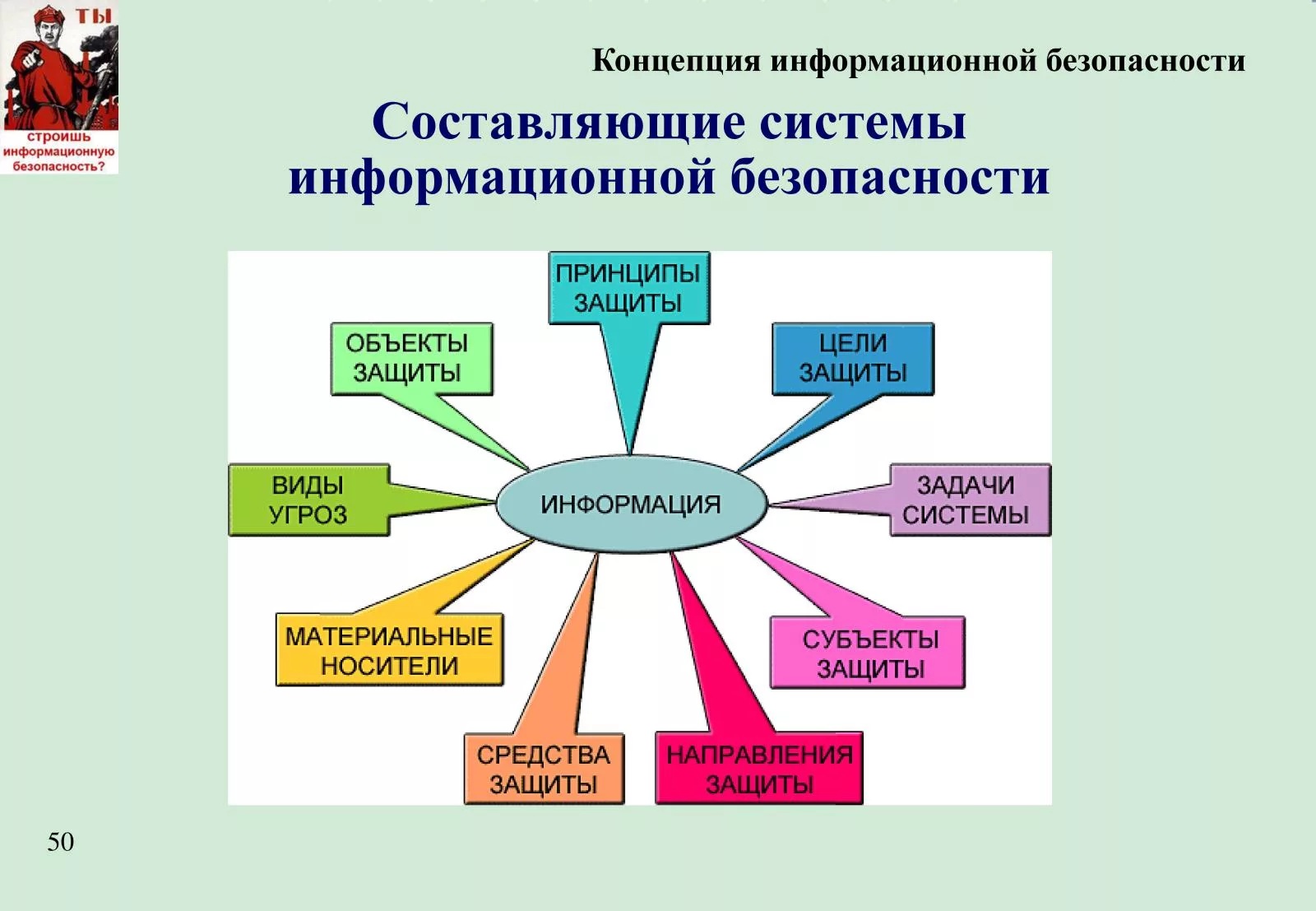 ТЫ
строишь информационную безопасность?

Концепция информационной безопасности

Составляющие системы информационной безопасности

ПРИНЦИПЫ ЗАЩИТЫ

ОБЪЕКТЫ ЗАЩИТЫ

ЦЕЛИ ЗАЩИТЫ

ВИДЫ УГРОЗ

ИНФОРМАЦИЯ

ЗАДАЧИ СИСТЕМЫ

МАТЕРИАЛЬНЫЕ НОСИТЕЛИ

СУБЪЕКТЫ ЗАЩИТЫ

СРЕДСТВА ЗАЩИТЫ

НАПРАВЛЕНИЯ ЗАЩИТЫ

50